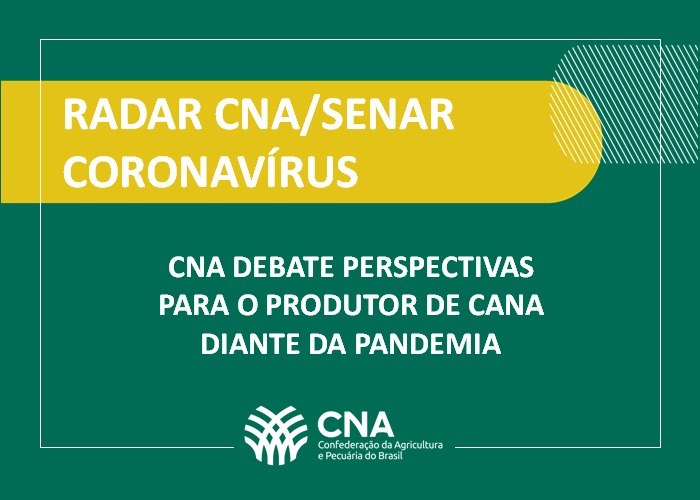 RADAR CNA/SENAR
CORONAVÍRUS

CNA DEBATE PERSPECTIVAS PARA O PRODUTOR DE CANA DIANTE DA PANDEMIA

CNA
Confederação da Agricultura e Pecuária do Brasil